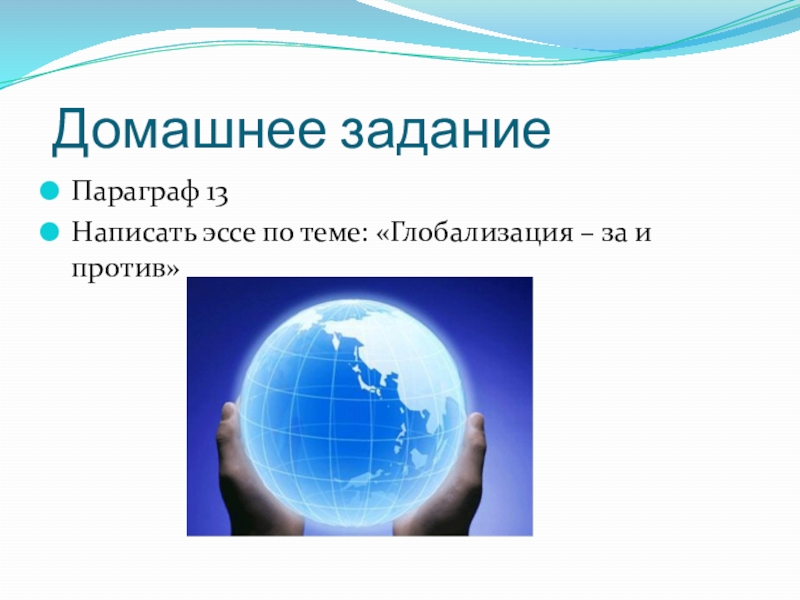 Домашнее задание

Параграф 13

Написать эссе по теме: «Глобализация – за и против»